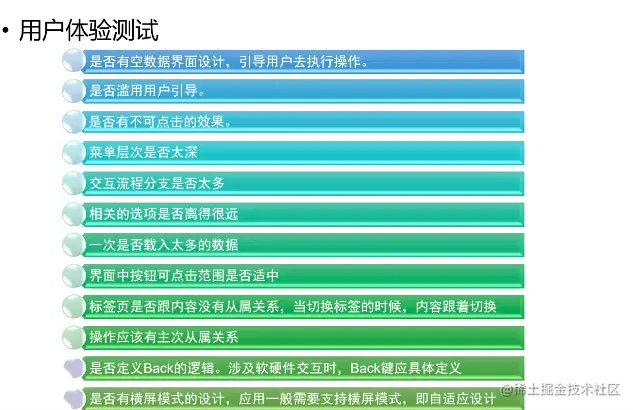 • 用户体验测试

是否有空数据界面设计，引导用户去执行操作。

是否滥用用户引导。

是否有不可点击的效果。

菜单层次是否太深

交互流程分支是否太多

相关的选项是否离得很远

一次是否载入太多的数据

界面中按钮可点击范围是否适中

标签页是否跟内容没有从属关系，当切换标签的时候，内容跟着切换

操作应该有主次从属关系

是否定义Back的逻辑。涉及软硬件交互时，Back键应具体定义

是否有横屏模式的设计，应用一般需要支持横屏模式，即自适应设计

@稀土掘金技术社区